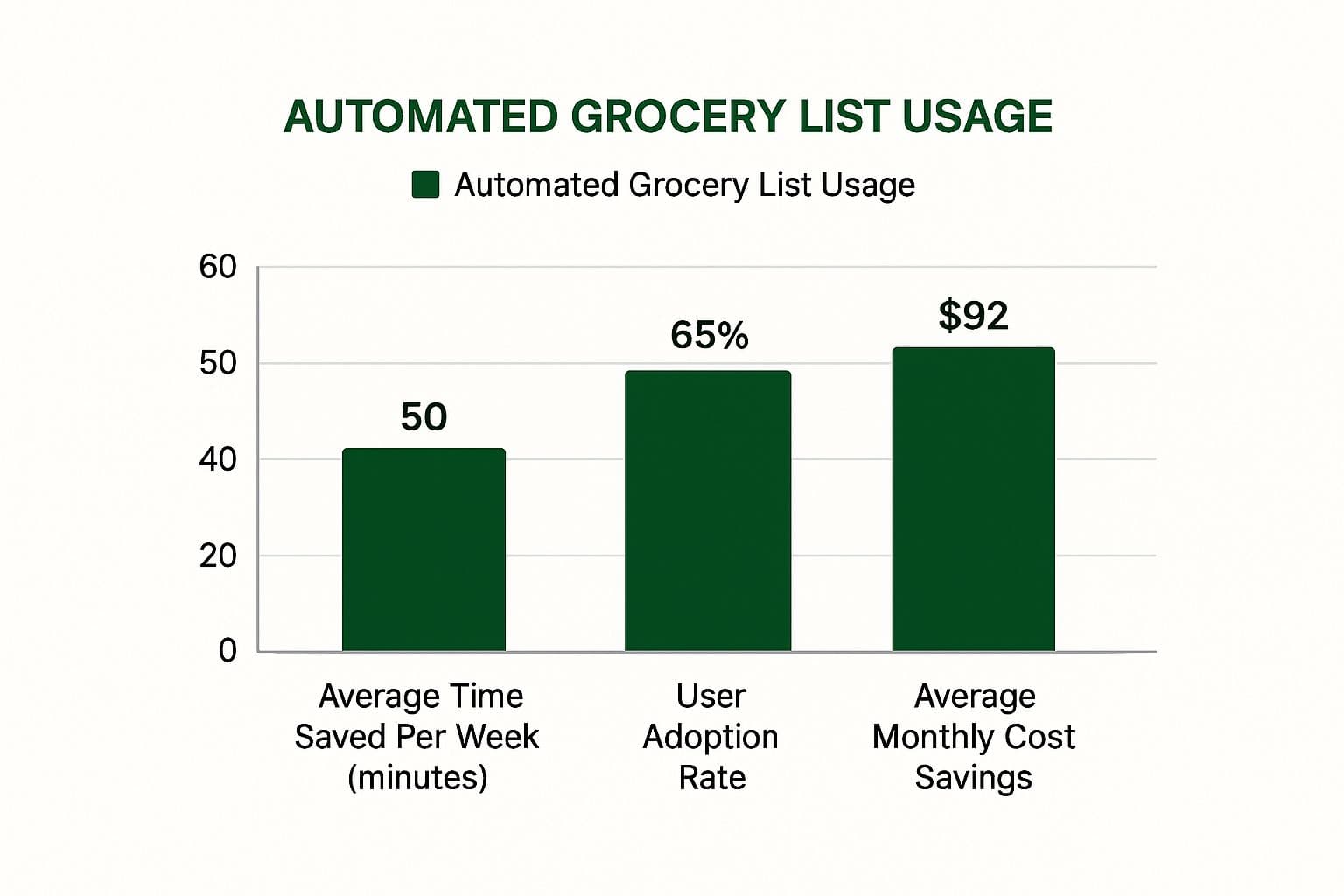 AUTOMATED GROCERY LIST USAGE

Automated Grocery List Usage

60
50
40
20
0

50
65%
$92

Average Time Saved Per Week (minutes)
User Adoption Rate
Average Monthly Cost Savings